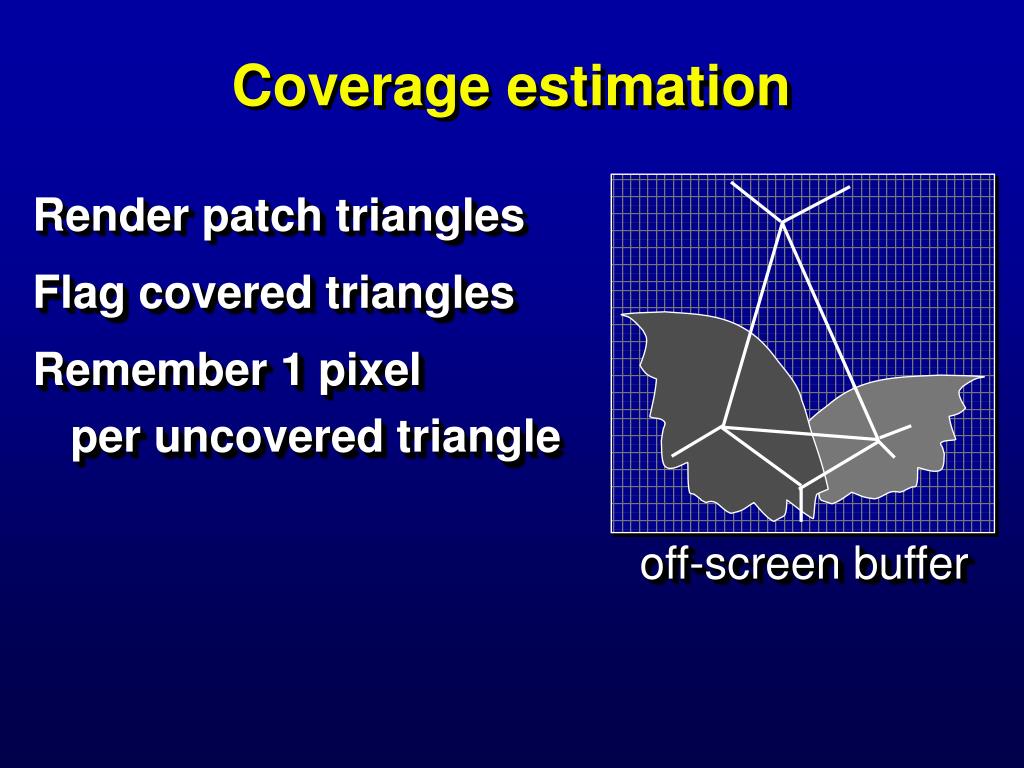 Coverage estimation

Render patch triangles

Flag covered triangles

Remember 1 pixel per uncovered triangle

off-screen buffer